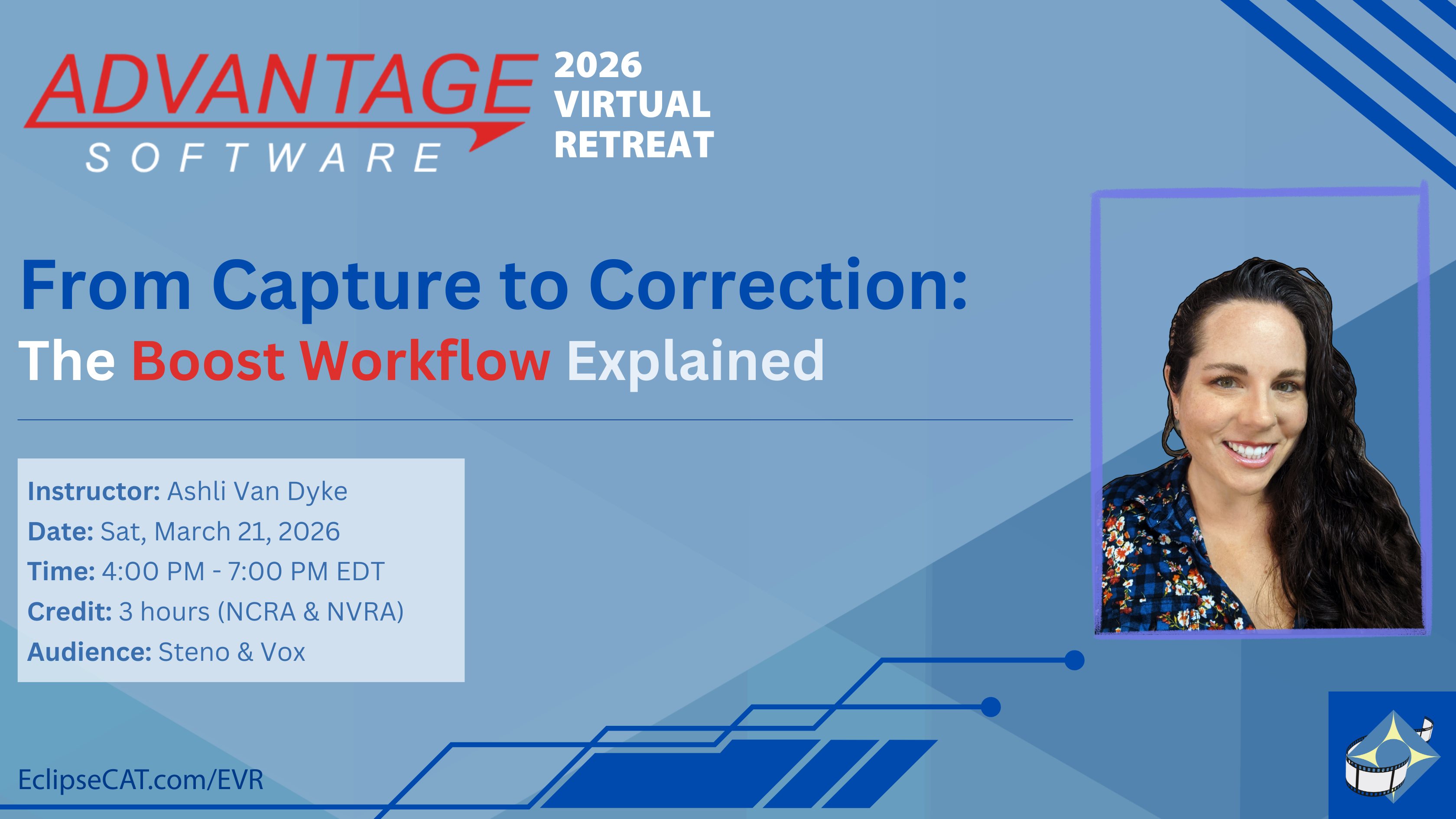 ADVANTAGE
SOFTWARE

2026
VIRTUAL
RETREAT

From Capture to Correction:
The Boost Workflow Explained

Instructor: Ashli Van Dyke
Date: Sat, March 21, 2026
Time: 4:00 PM - 7:00 PM EDT
Credit: 3 hours (NCRA & NVRA)
Audience: Steno & Vox

EclipseCAT.com/EVR